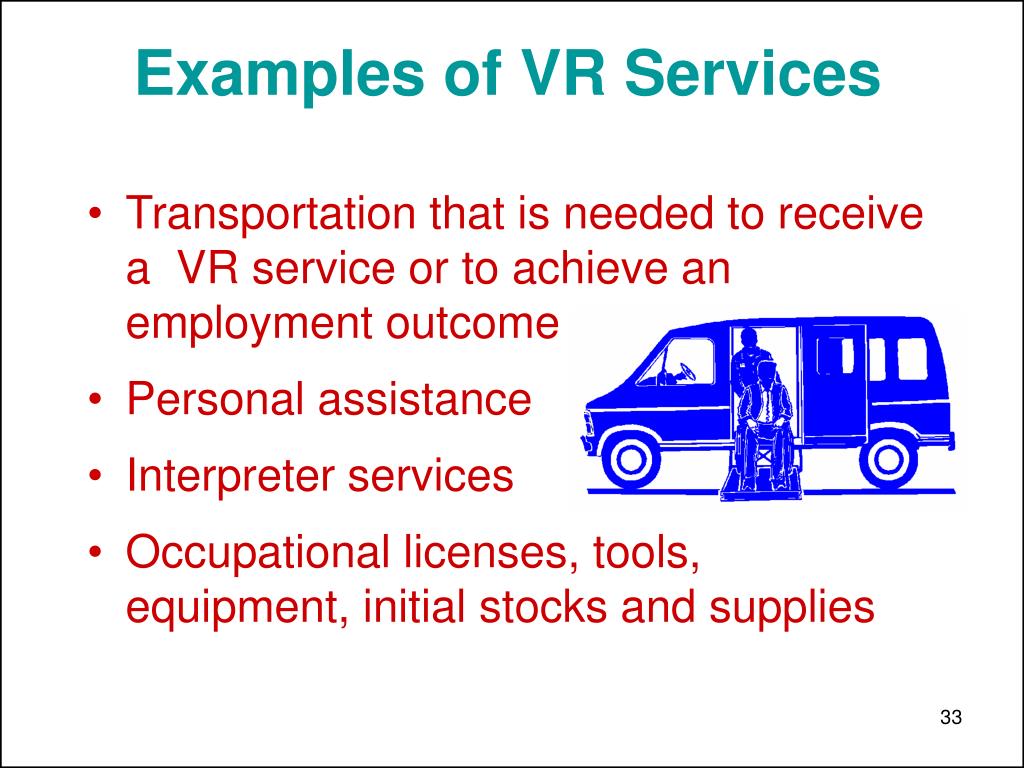 Examples of VR Services

• Transportation that is needed to receive a VR service or to achieve an employment outcome
• Personal assistance
• Interpreter services
• Occupational licenses, tools, equipment, initial stocks and supplies

33